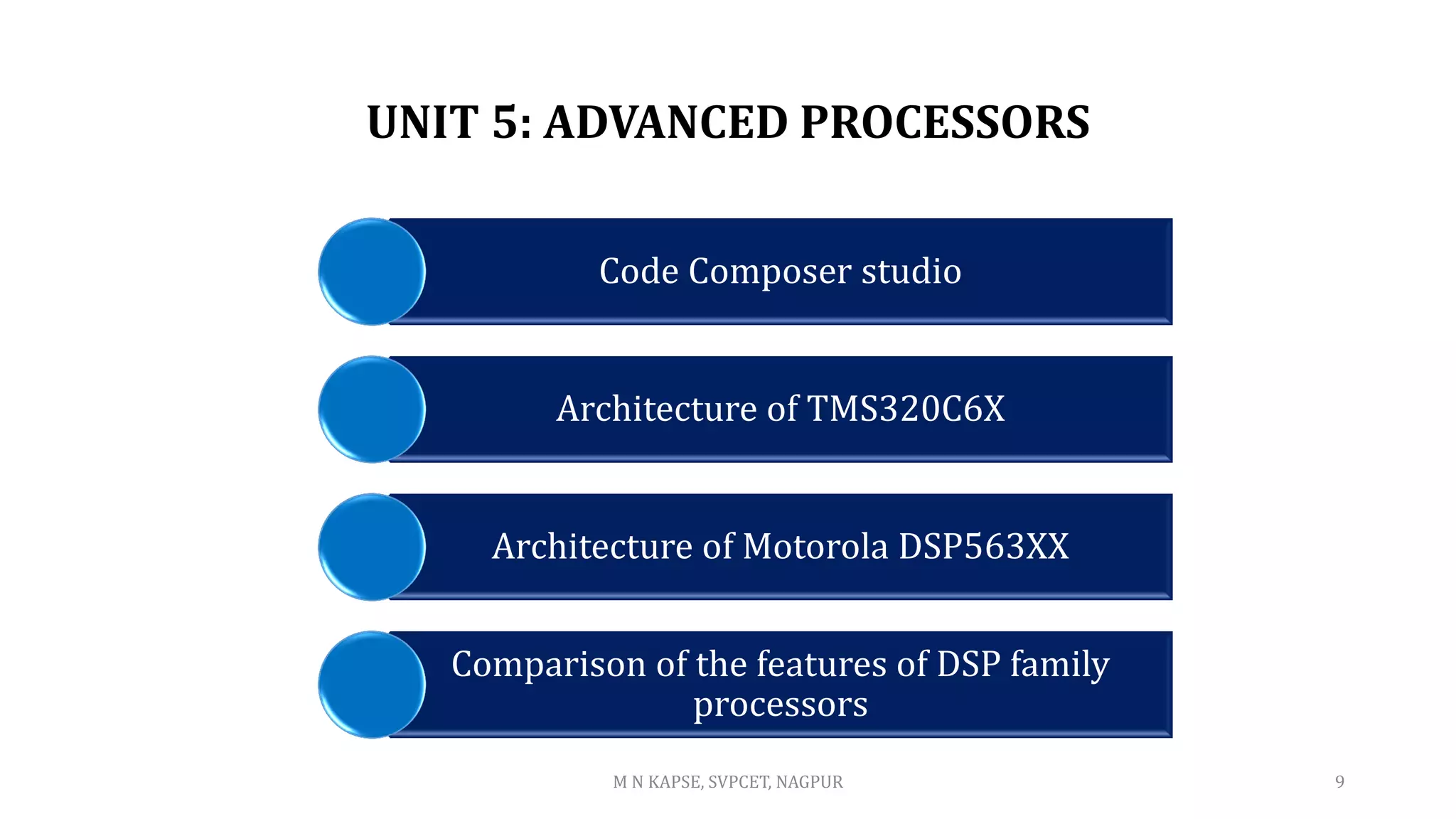 UNIT 5: ADVANCED PROCESSORS

Code Composer studio

Architecture of TMS320C6X

Architecture of Motorola DSP563XX

Comparison of the features of DSP family processors

M N KAPSE, SVPCET, NAGPUR

9